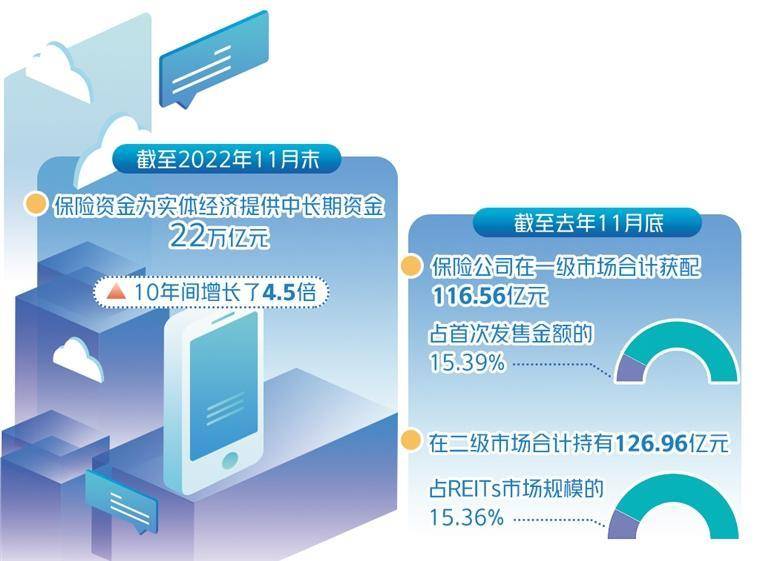 截至2022年11月末

保险资金为实体经济提供中长期资金 22万亿元

10年间增长了4.5倍

截至去年11月底

保险公司在一级市场合计获配 116.56亿元

占首次发售金额的 15.39%

在二级市场合计持有126.96亿元

占REITs市场规模的 15.36%